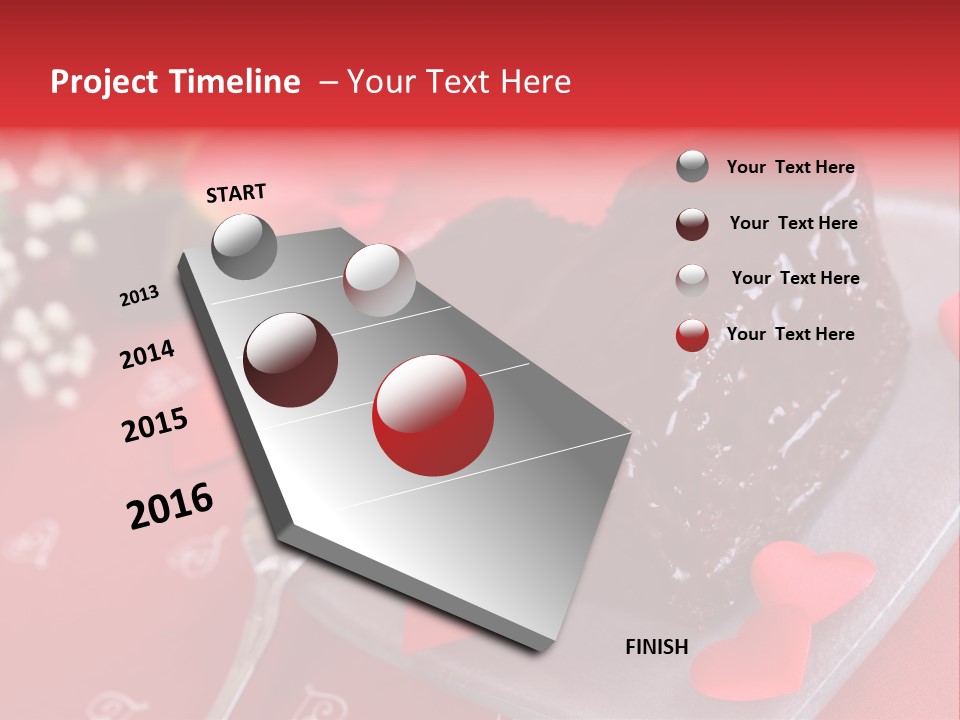 Project Timeline – Your Text Here

START

2013

2014

2015

2016

FINISH

Your Text Here

Your Text Here

Your Text Here

Your Text Here